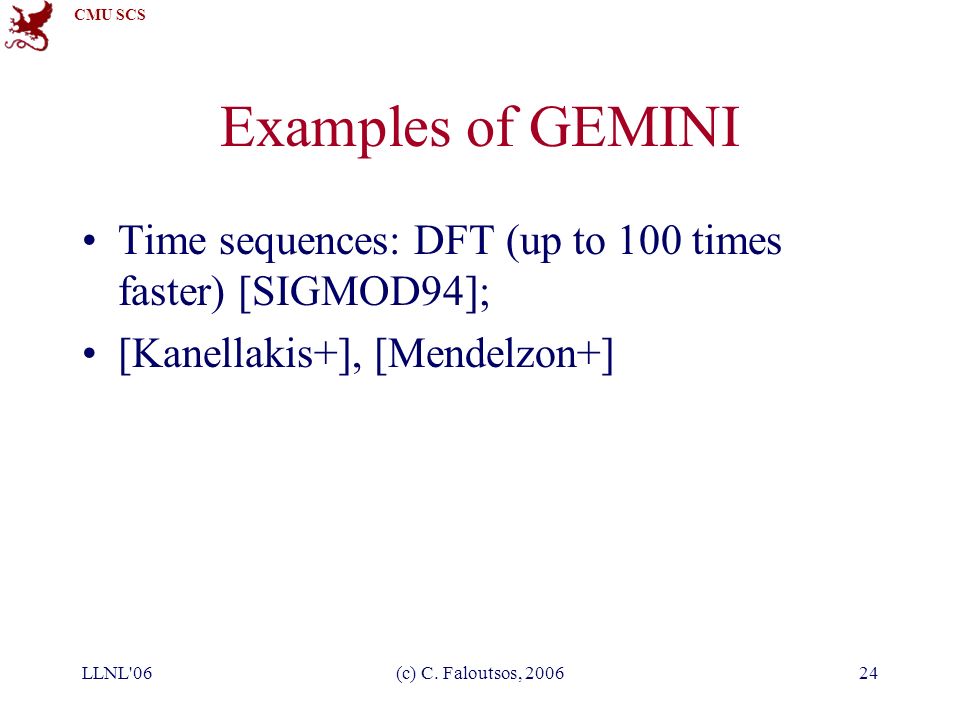 CMU SCS

Examples of GEMINI

• Time sequences: DFT (up to 100 times faster) [SIGMOD94];

• [Kanellakis+], [Mendelzon+]

LLNL'06

(c) C. Faloutsos, 2006

24